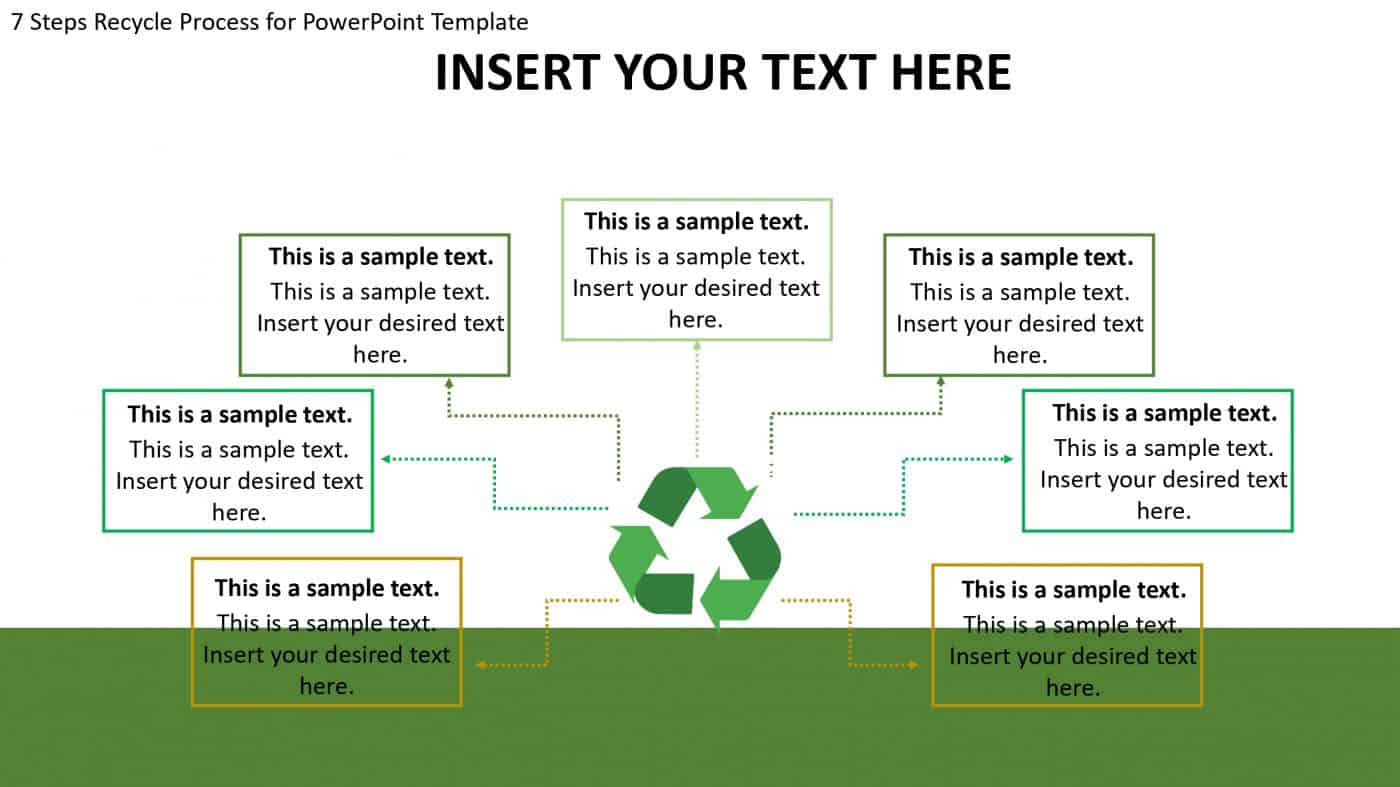 7 Steps Recycle Process for PowerPoint Template

INSERT YOUR TEXT HERE

This is a sample text.
This is a sample text. Insert your desired text here.

This is a sample text.
This is a sample text. Insert your desired text here.

This is a sample text.
This is a sample text. Insert your desired text here.

This is a sample text.
This is a sample text. Insert your desired text here.

This is a sample text.
This is a sample text. Insert your desired text here.

This is a sample text.
This is a sample text. Insert your desired text here.

This is a sample text.
This is a sample text. Insert your desired text here.